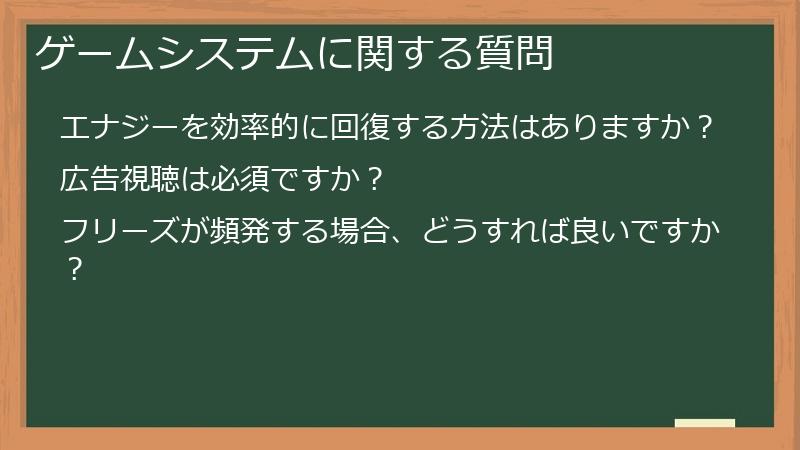 ゲームシステムに関する質問

エナジーを効率的に回復する方法はありますか？

広告視聴は必須ですか？

フリーズが頻発する場合、どうすれば良いですか？